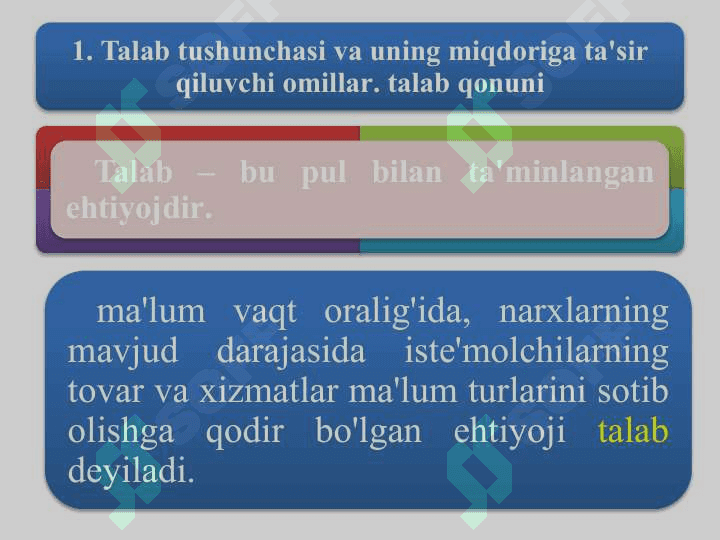 1. Talab tushunchasi va uning miqdoriga ta'sir qiluvchi omillar. talab qonuni

Talab – bu pul bilan ta'minlangan ehtiyojdir.

ma'lum vaqt oralig'ida, narxlarning mavjud darajasida iste'molchilarning tovar va xizmatlar ma'lum turlarini sotib olishga qodir bo'lgan ehtiyoji talab deyiladi.